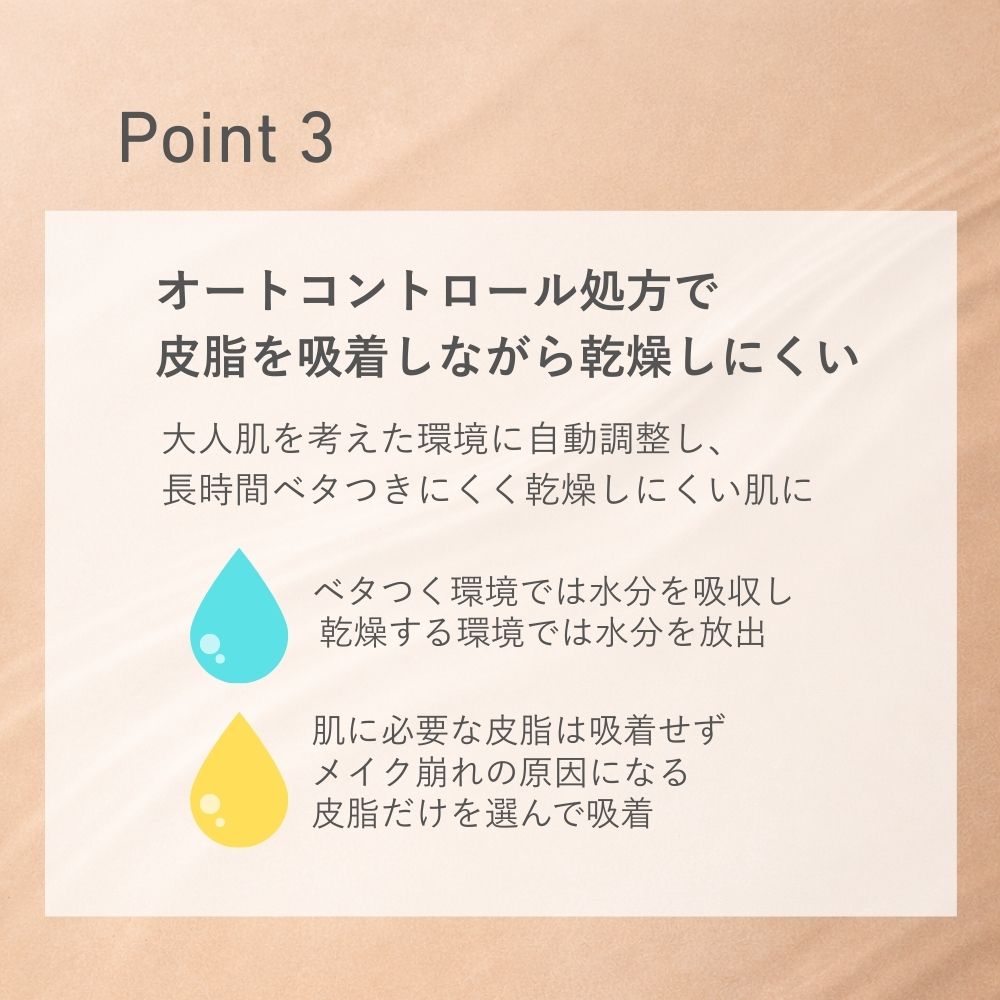 Point 3

オートコントロール処方で
皮脂を吸着しながら乾燥しにくい

大人肌を考えた環境に自動調整し、
長時間ベタつきにくく乾燥しにくい肌に

ベタつく環境では水分を吸収し
乾燥する環境では水分を放出

肌に必要な皮脂は吸着せず
メイク崩れの原因になる
皮脂だけを選んで吸着